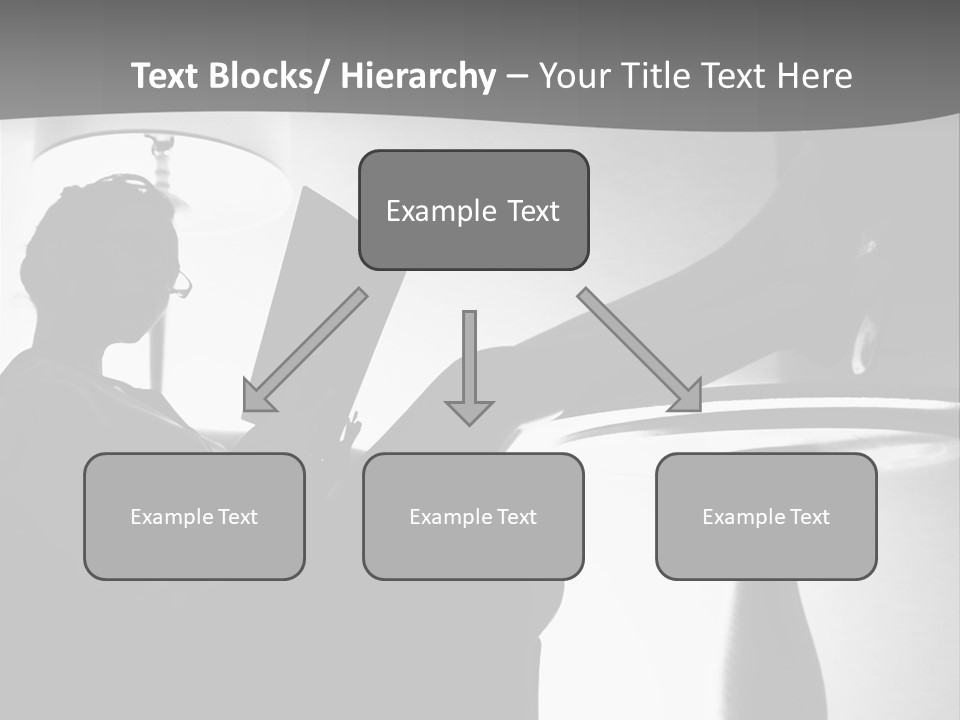 Text Blocks/ Hierarchy – Your Title Text Here

Example Text

Example Text

Example Text

Example Text